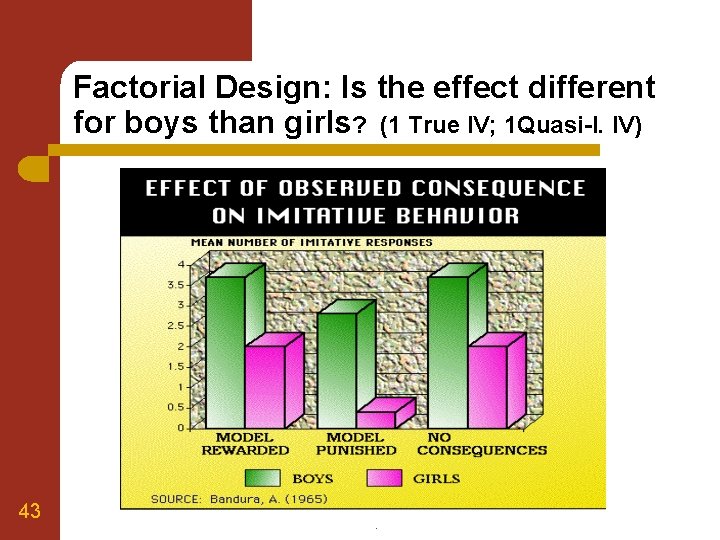 Factorial Design: Is the effect different for boys than girls? (1 True IV; 1Quasi-I. IV)

EFFECT OF OBSERVED CONSEQUENCE ON IMITATIVE BEHAVIOR

MEAN NUMBER OF IMITATIVE RESPONSES

4
3.5
3
2.5
2
1.5
1
0.5
0

MODEL REWARDED
MODEL PUNISHED
NO CONSEQUENCES

BOYS
GIRLS

SOURCE: Bandura, A. (1965)

43